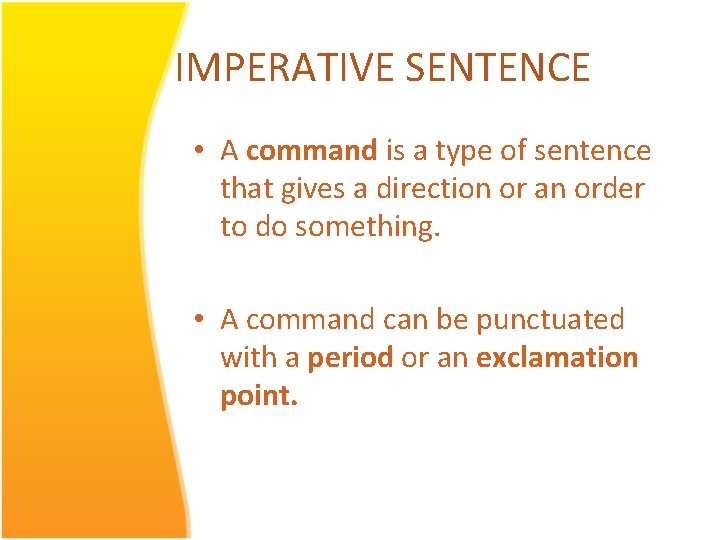 IMPERATIVE SENTENCE

• A command is a type of sentence that gives a direction or an order to do something.

• A command can be punctuated with a period or an exclamation point.